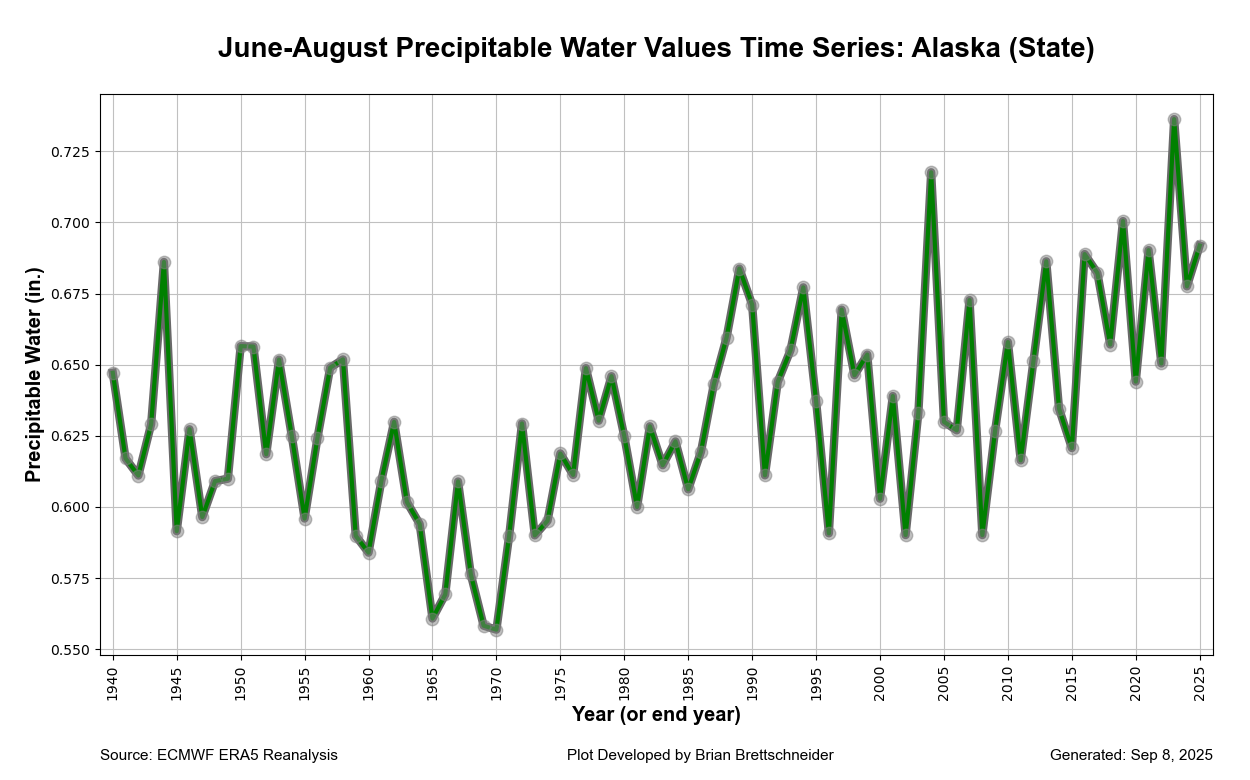 June-August Precipitable Water Values Time Series: Alaska (State)

Precipitable Water (in.)

0.725
0.700
0.675
0.650
0.625
0.600
0.575
0.550

1940
1945
1950
1955
1960
1965
1970
1975
1980
1985
1990
1995
2000
2005
2010
2015
2020
2025

Year (or end year)

Source: ECMWF ERA5 Reanalysis

Plot Developed by Brian Brettschneider

Generated: Sep 8, 2025